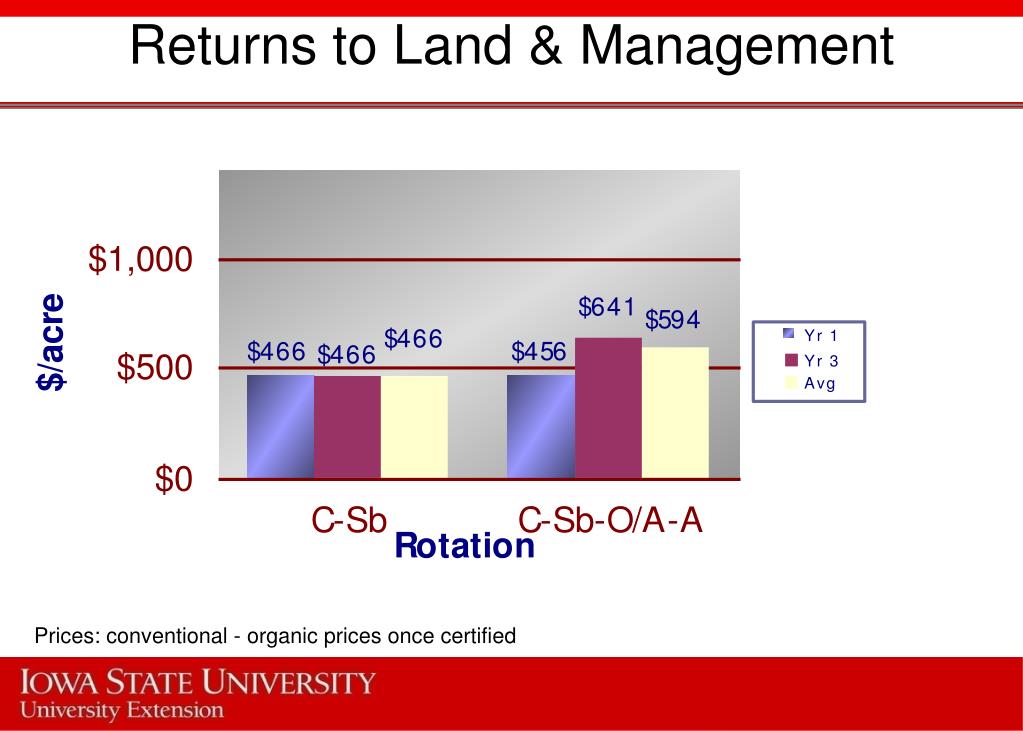 Returns to Land & Management

$/acre

$1,000

$500

$0

$466 $466 $466

$456 $641 $594

Yr 1
Yr 3
Avg

C-Sb C-Sb-O/A-A

Rotation

Prices: conventional - organic prices once certified

IOWA STATE UNIVERSITY
University Extension